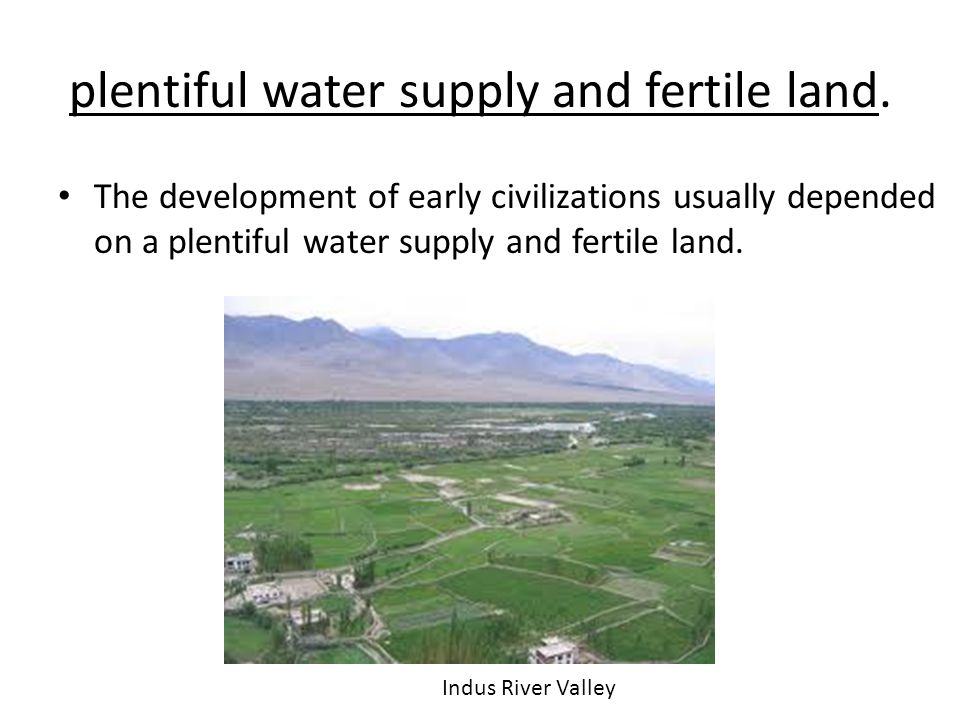 plentiful water supply and fertile land.

• The development of early civilizations usually depended on a plentiful water supply and fertile land.

Indus River Valley